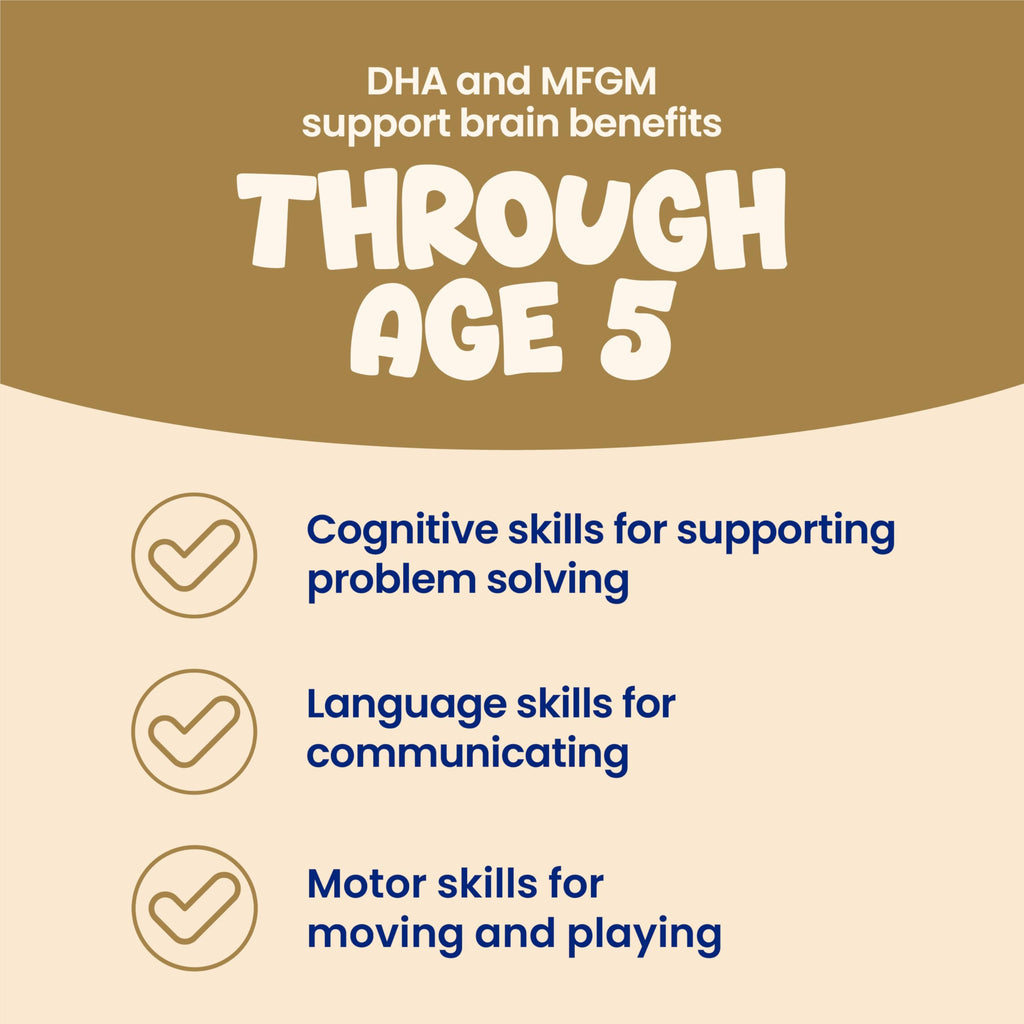 DHA and MFGM support brain benefits

THROUGH AGE 5

Cognitive skills for supporting problem solving

Language skills for communicating

Motor skills for moving and playing